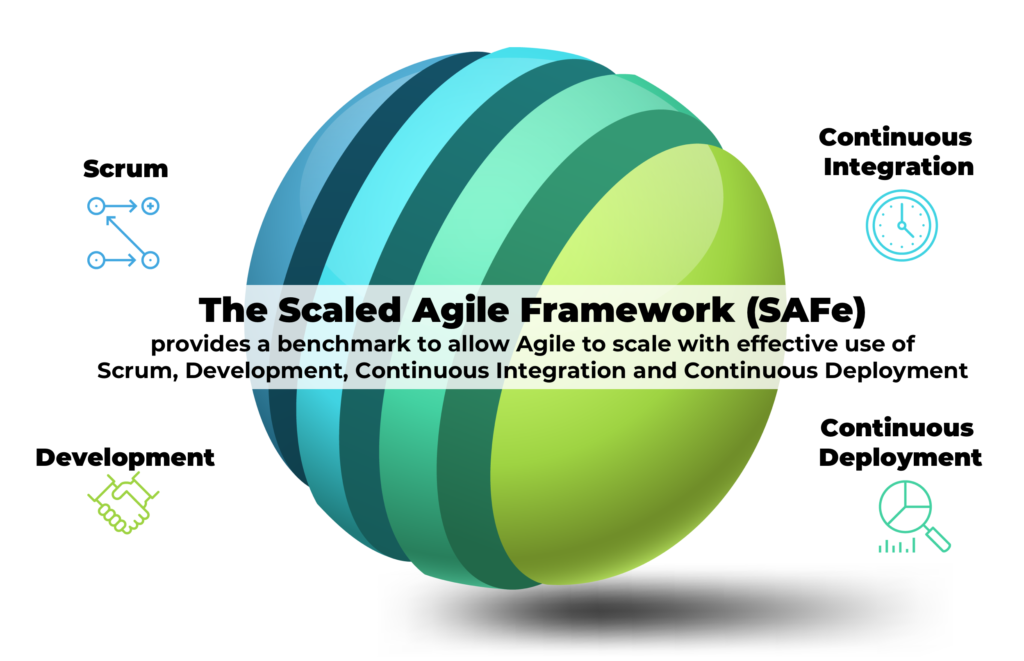 Scrum

Continuous Integration

The Scaled Agile Framework (SAFe)
provides a benchmark to allow Agile to scale with effective use of Scrum, Development, Continuous Integration and Continuous Deployment

Development

Continuous Deployment